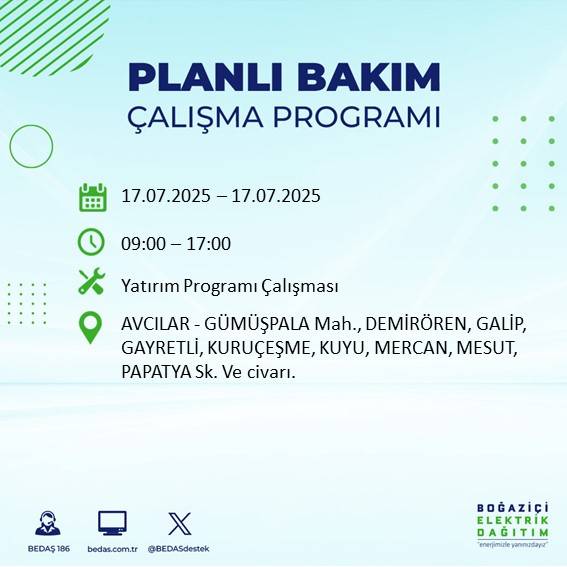 PLANLI BAKIM
ÇALIŞMA PROGRAMI

17.07.2025 – 17.07.2025

09:00 – 17:00

Yatırım Programı Çalışması

AVCILAR - GÜMÜŞPALA Mah., DEMİRÖREN, GALİP, GAYRETLİ, KURUÇEŞME, KUYU, MERCAN, MESUT, PAPATYA Sk. Ve civarı.

BEDAŞ 186
bedas.com.tr
@BEDASdestek

BOĞAZİÇİ
ELEKTRİK
DAĞITIM
"enerjimizle yanınızdayız"